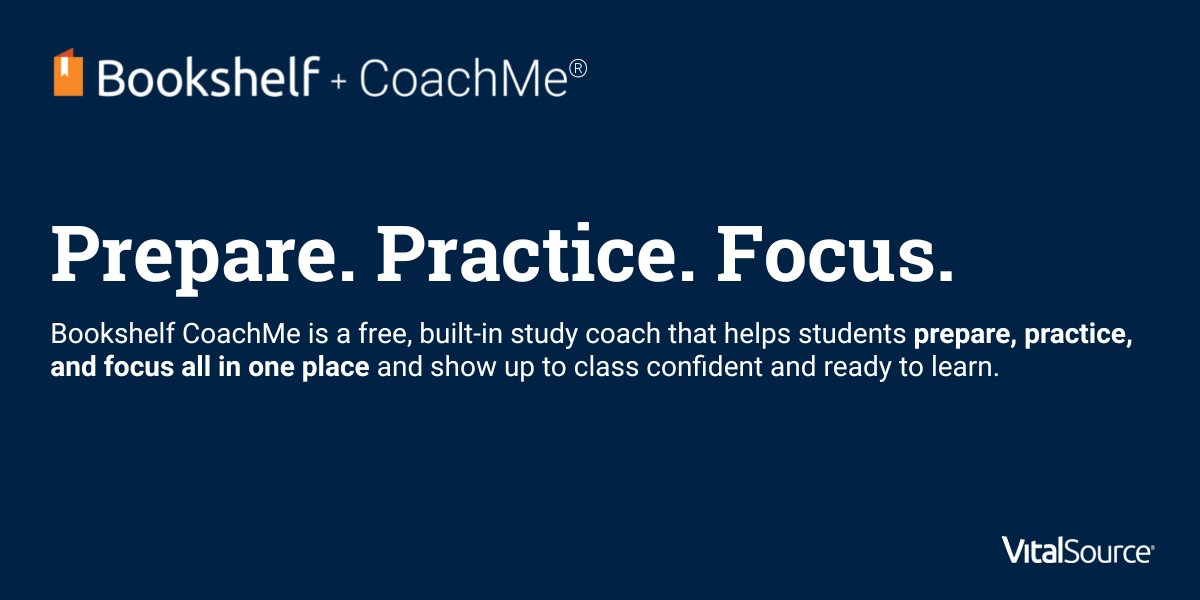 Bookshelf + CoachMe®

Prepare. Practice. Focus.

Bookshelf CoachMe is a free, built-in study coach that helps students prepare, practice, and focus all in one place and show up to class confident and ready to learn.

VitalSource®